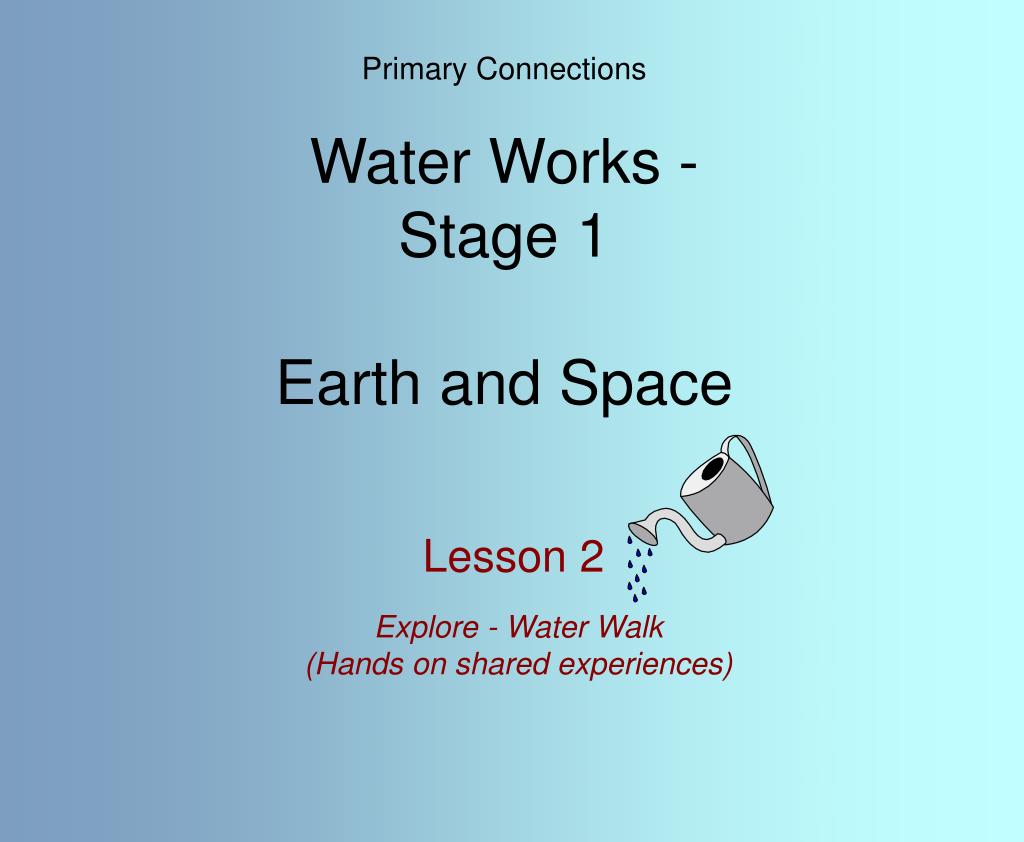 Primary Connections

Water Works - Stage 1

Earth and Space

Lesson 2

Explore - Water Walk
(Hands on shared experiences)